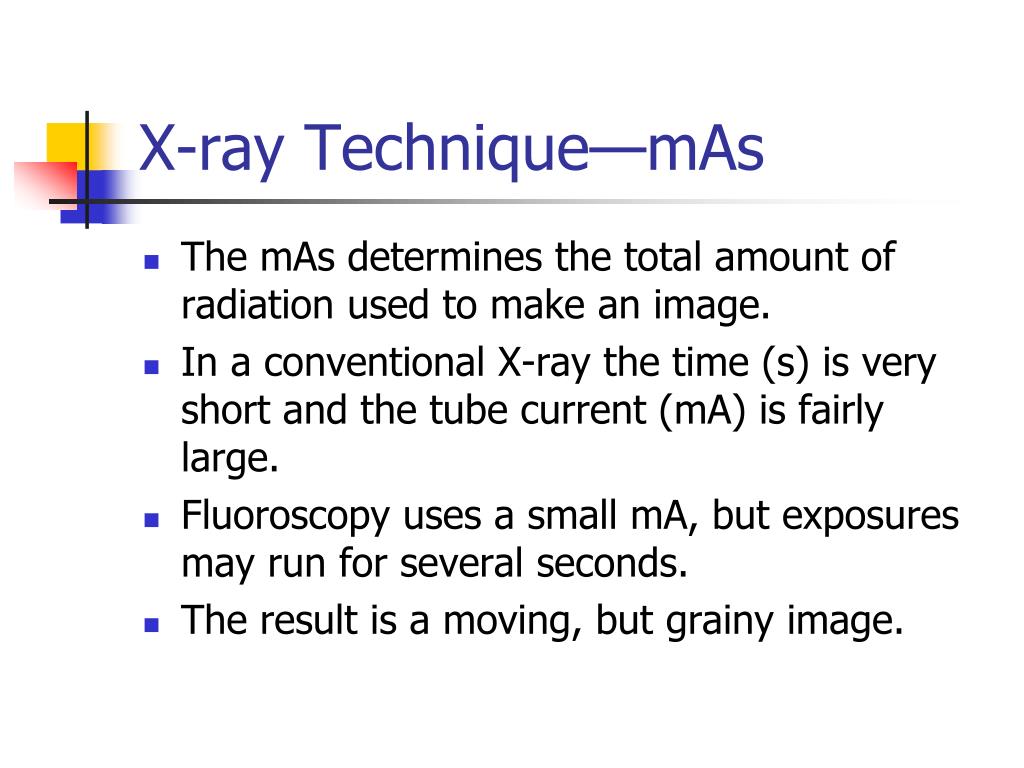 X-ray Technique—mAs

- The mAs determines the total amount of radiation used to make an image.
- In a conventional X-ray the time (s) is very short and the tube current (mA) is fairly large.
- Fluoroscopy uses a small mA, but exposures may run for several seconds.
- The result is a moving, but grainy image.